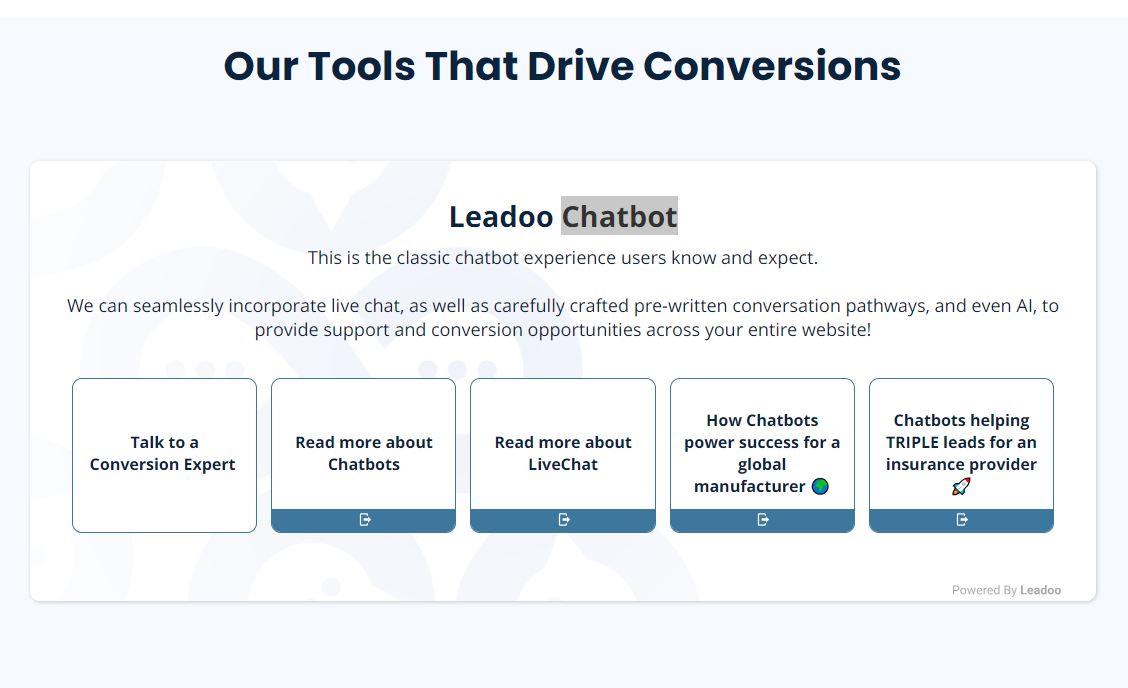 Our Tools That Drive Conversions

Leadoo Chatbot

This is the classic chatbot experience users know and expect.

We can seamlessly incorporate live chat, as well as carefully crafted pre-written conversation pathways, and even AI, to provide support and conversion opportunities across your entire website!

Talk to a Conversion Expert

Read more about Chatbots

Read more about LiveChat

How Chatbots power success for a global manufacturer 🌍

Chatbots helping TRIPLE leads for an insurance provider 🚀

Powered By Leadoo